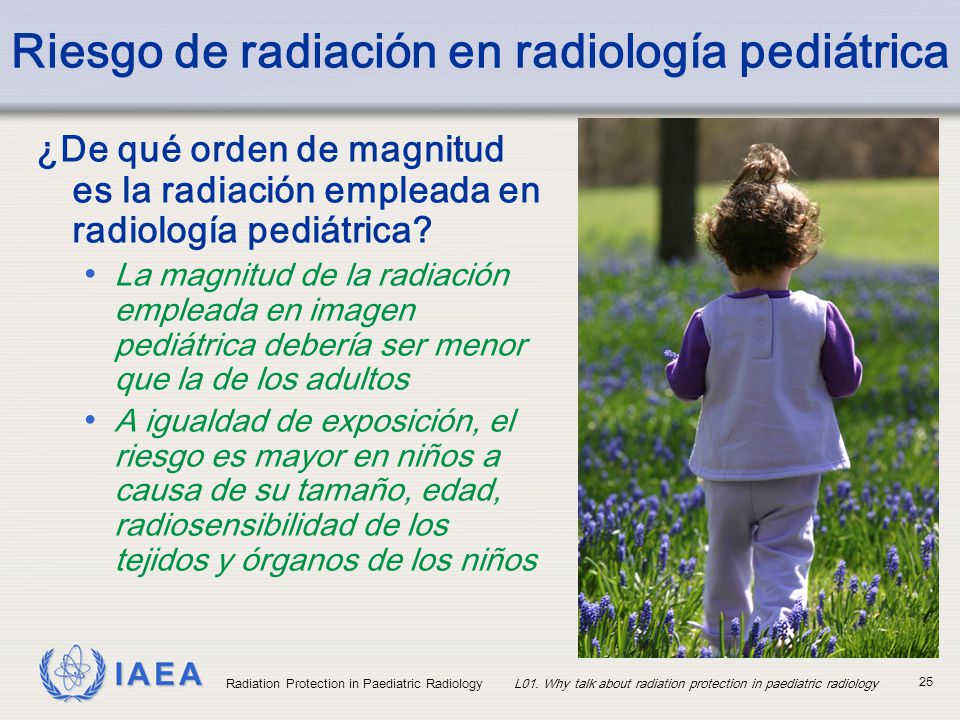 Riesgo de radiación en radiología pediátrica

¿De qué orden de magnitud es la radiación empleada en radiología pediátrica?

• La magnitud de la radiación empleada en imagen pediátrica debería ser menor que la de los adultos
• A igualdad de exposición, el riesgo es mayor en niños a causa de su tamaño, edad, radiosensibilidad de los tejidos y órganos de los niños

IAEA Radiation Protection in Paediatric Radiology L01. Why talk about radiation protection in paediatric radiology 25